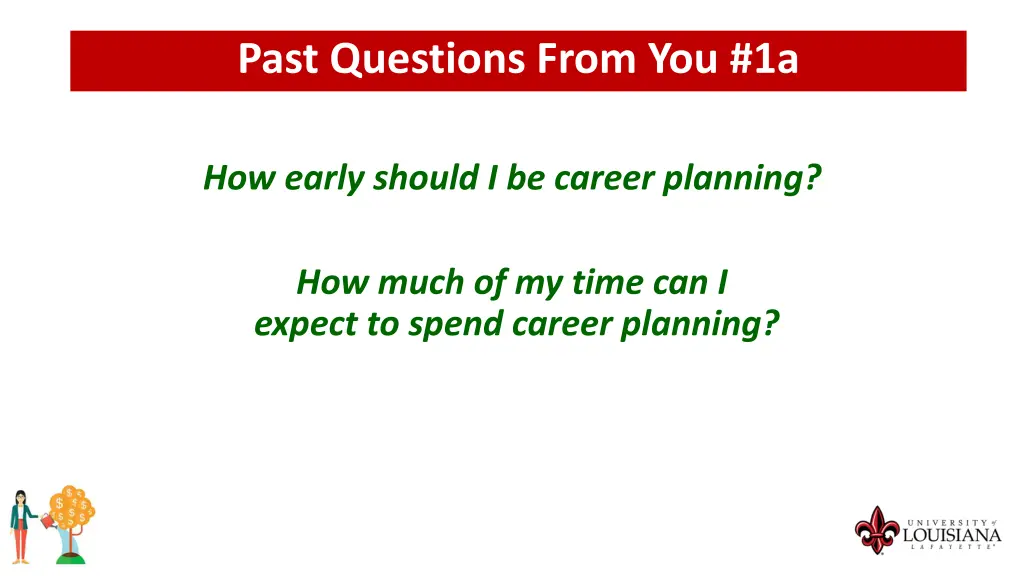 Past Questions From You #1a

How early should I be career planning?

How much of my time can I expect to spend career planning?

UNIVERSITY of LOUISIANA LAFAYETTE